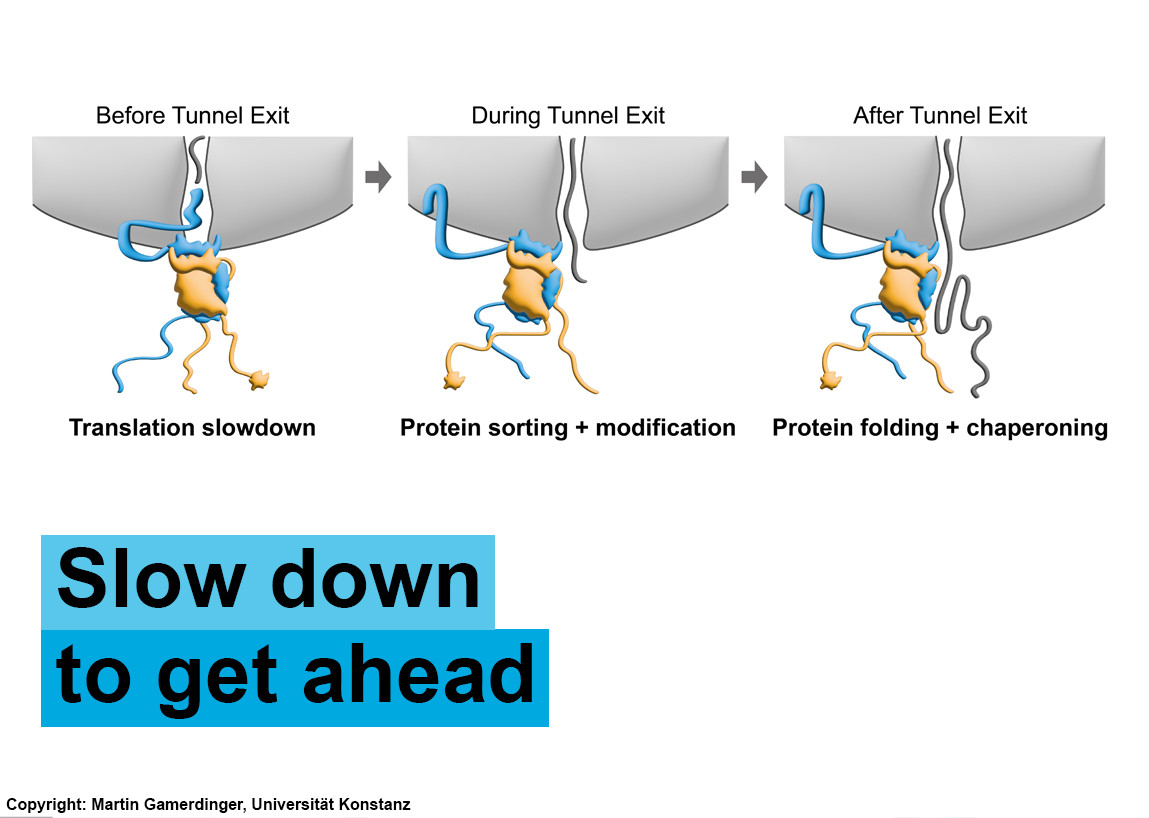 Before Tunnel Exit

During Tunnel Exit

After Tunnel Exit

Translation slowdown

Protein sorting + modification

Protein folding + chaperoning

Slow down
to get ahead

Copyright: Martin Gamerdinger, Universität Konstanz